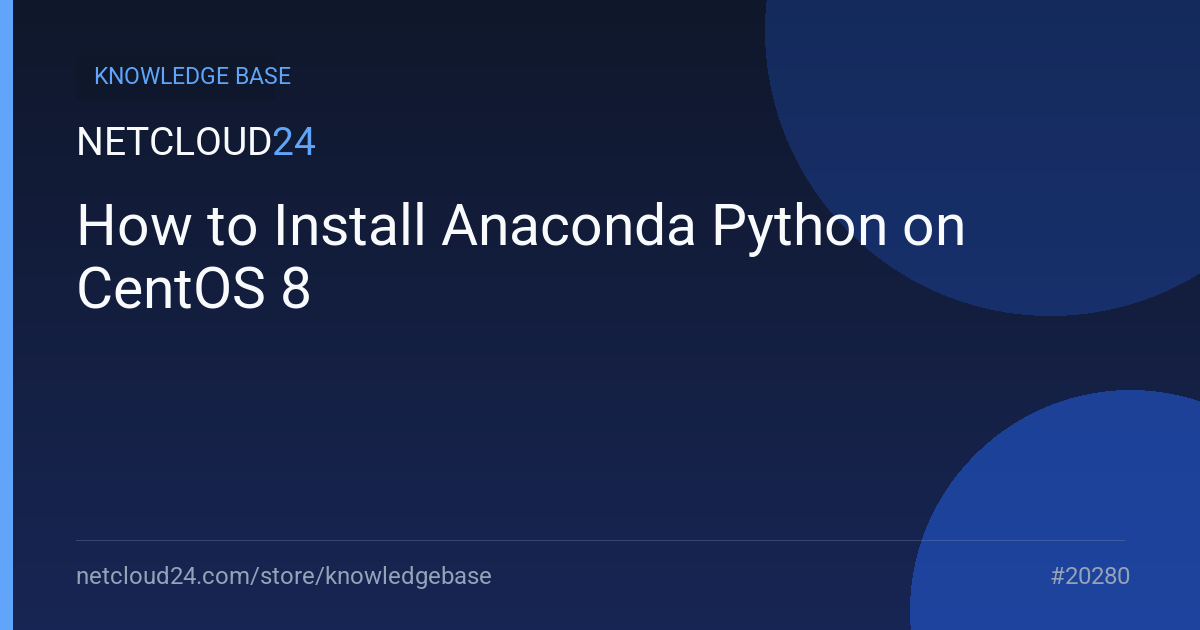 KNOWLEDGE BASE

NETCLOUD24

How to Install Anaconda Python on CentOS 8

netcloud24.com/store/knowledgebase

#20280